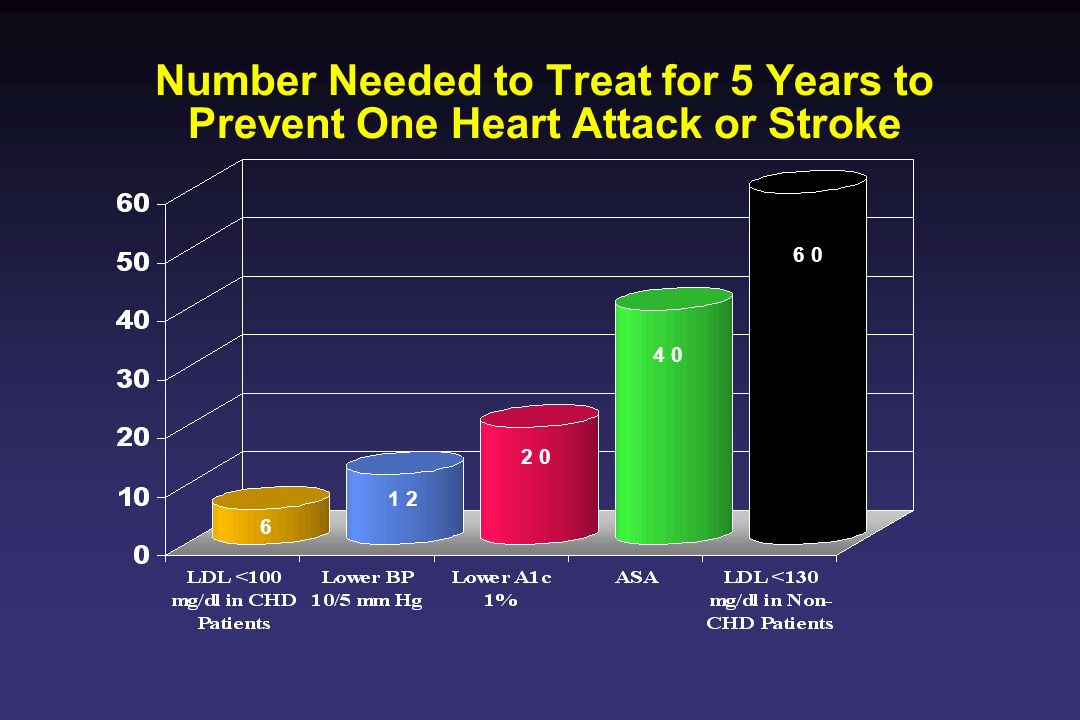 Number Needed to Treat for 5 Years to Prevent One Heart Attack or Stroke

60
50
40
30
20
10
0

6
12
20
40
60

LDL <100 mg/dl in CHD Patients
Lower BP 10/5 mm Hg
Lower A1c 1%
ASA
LDL <130 mg/dl in Non-CHD Patients